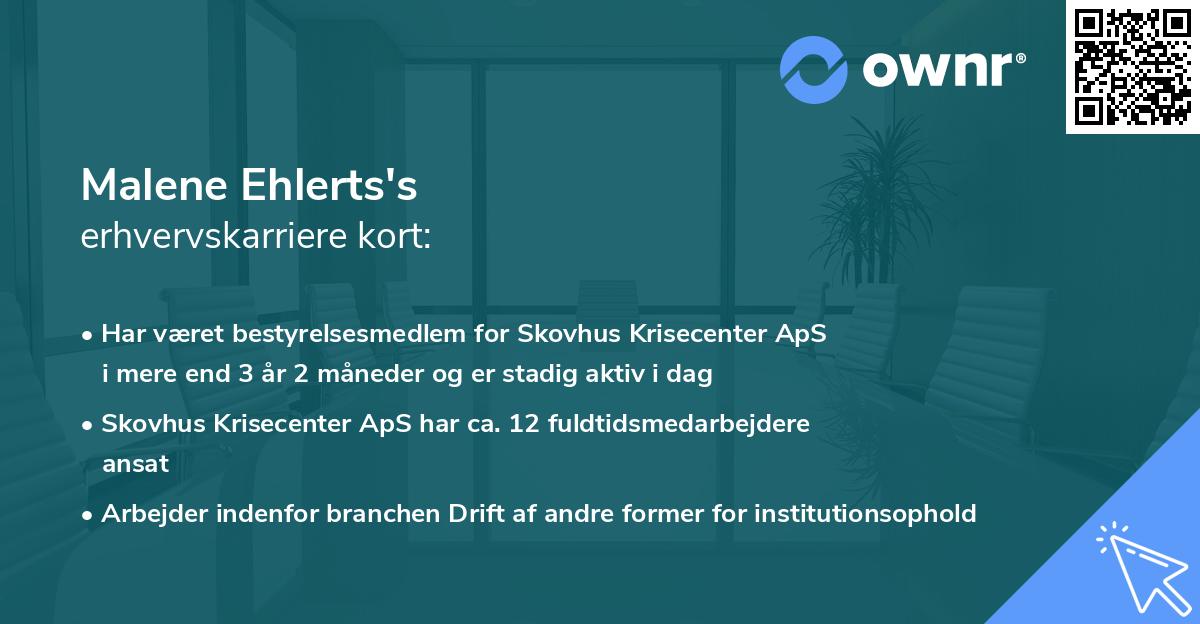 ownr®

Malene Ehlerts's
erhvervskarriere kort:

• Har været bestyrelsesmedlem for Skovhus Krisecenter ApS i mere end 3 år 2 måneder og er stadig aktiv i dag

• Skovhus Krisecenter ApS har ca. 12 fuldtidsmedarbejdere ansat

• Arbejder indenfor branchen Drift af andre former for institutionsophold